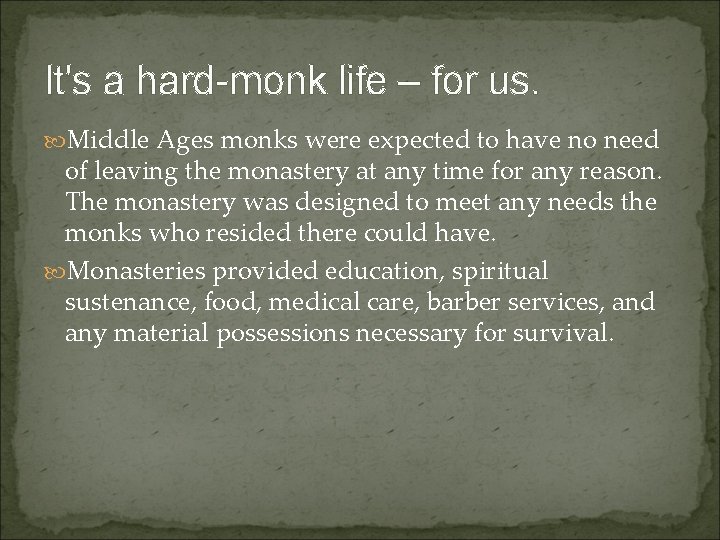 It's a hard-monk life – for us.

Middle Ages monks were expected to have no need of leaving the monastery at any time for any reason. The monastery was designed to meet any needs the monks who resided there could have.

Monasteries provided education, spiritual sustenance, food, medical care, barber services, and any material possessions necessary for survival.